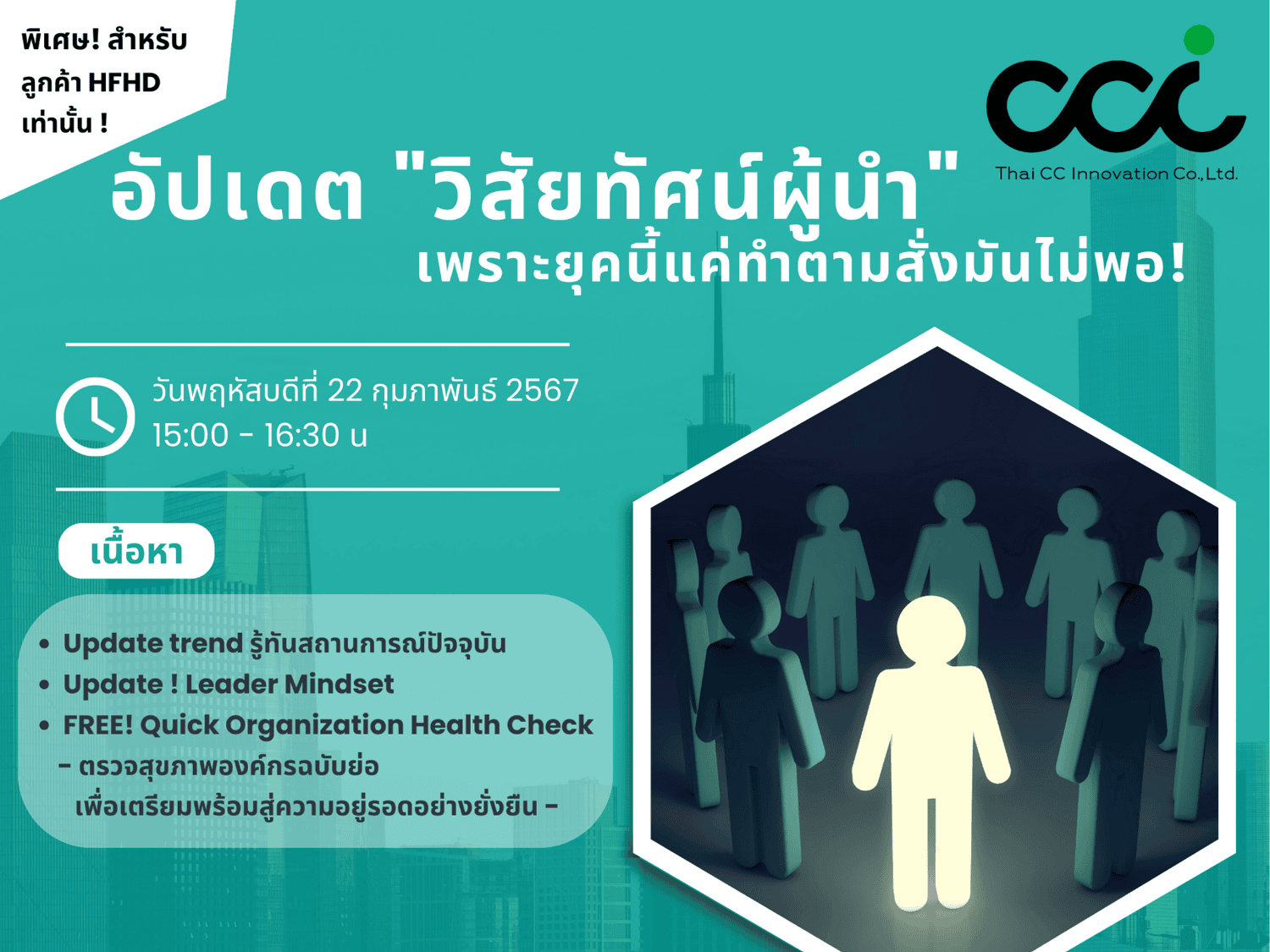 พิเศษ! สำหรับ
ลูกค้า HFHD
เท่านั้น !

cci
Thai CC Innovation Co., Ltd.

อัปเดต "วิสัยทัศน์ผู้นำ"
เพราะยุคนี้แค่ทำตามสั่งมันไม่พอ!

วันพฤหัสบดีที่ 22 กุมภาพันธ์ 2567
15:00 - 16:30 น

เนื้อหา

• Update trend รู้ทันสถานการณ์ปัจจุบัน
• Update ! Leader Mindset
• FREE! Quick Organization Health Check
- ตรวจสุขภาพองค์กรฉบับย่อ
เพื่อเตรียมพร้อมสู่ความอยู่รอดอย่างยั่งยืน -